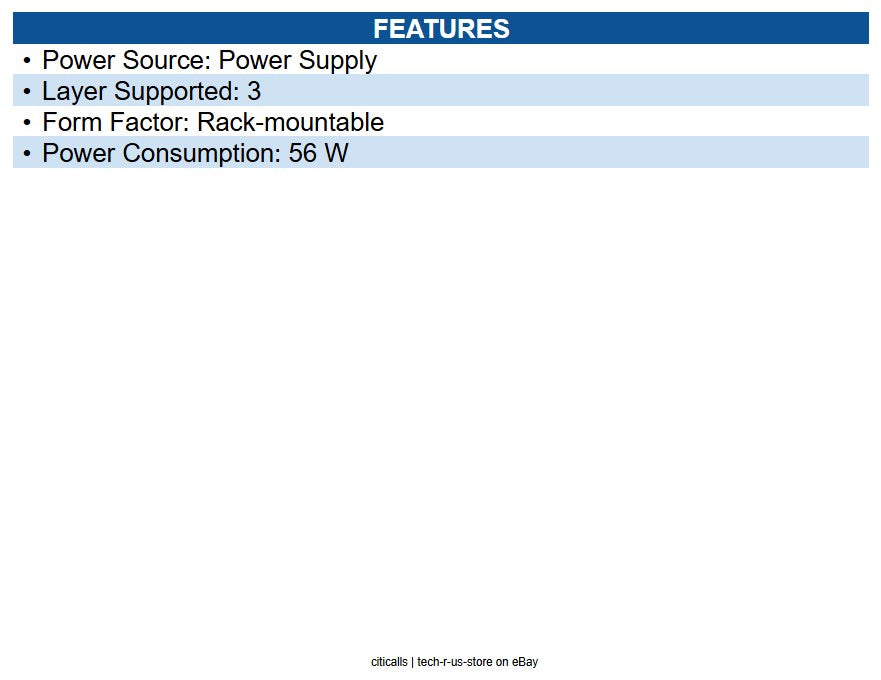 FEATURES

• Power Source: Power Supply
• Layer Supported: 3
• Form Factor: Rack-mountable
• Power Consumption: 56 W

citicalls | tech-r-us-store on eBay